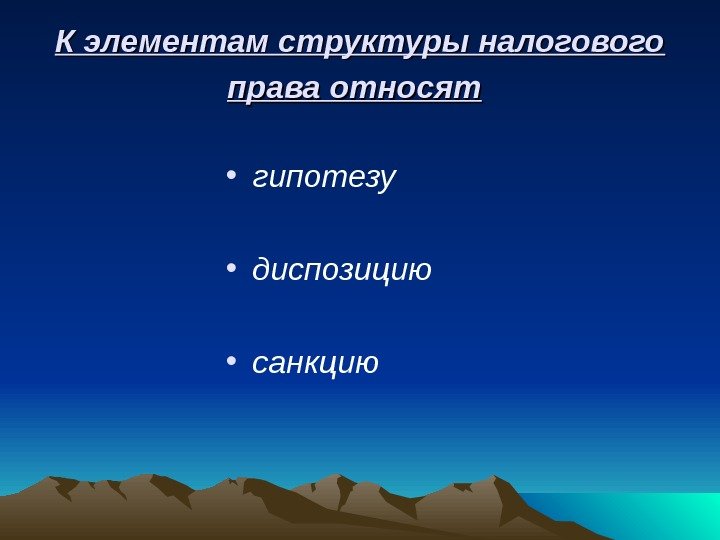 К элементам структуры налогового права относят

• гипотезу

• диспозицию

• санкцию